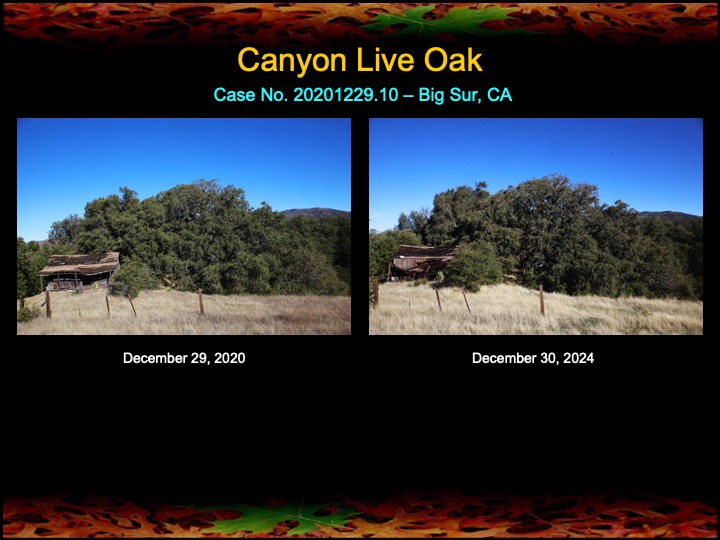 Canyon Live Oak

Case No. 20201229.10 – Big Sur, CA

December 29, 2020

December 30, 2024